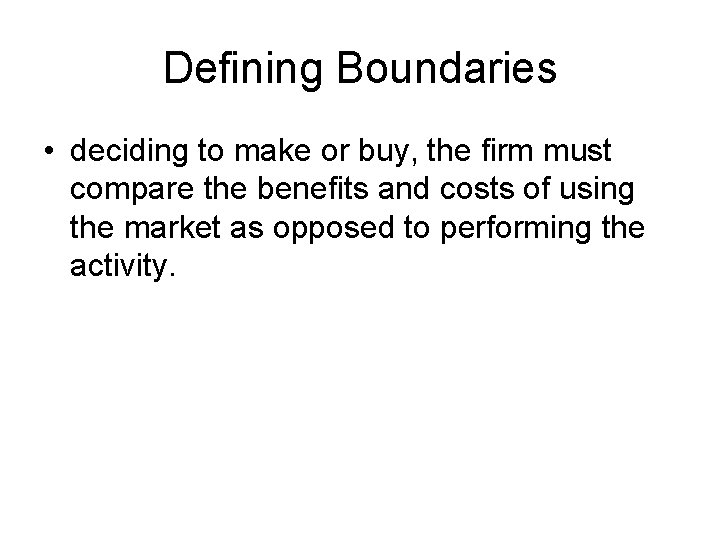 Defining Boundaries

• deciding to make or buy, the firm must compare the benefits and costs of using the market as opposed to performing the activity.